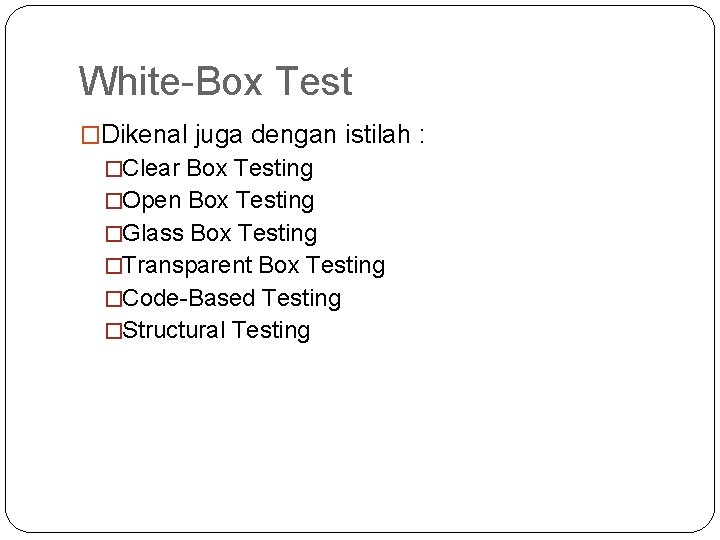 White-Box Test

□Dikenal juga dengan istilah :

□Clear Box Testing
□Open Box Testing
□Glass Box Testing
□Transparent Box Testing
□Code-Based Testing
□Structural Testing